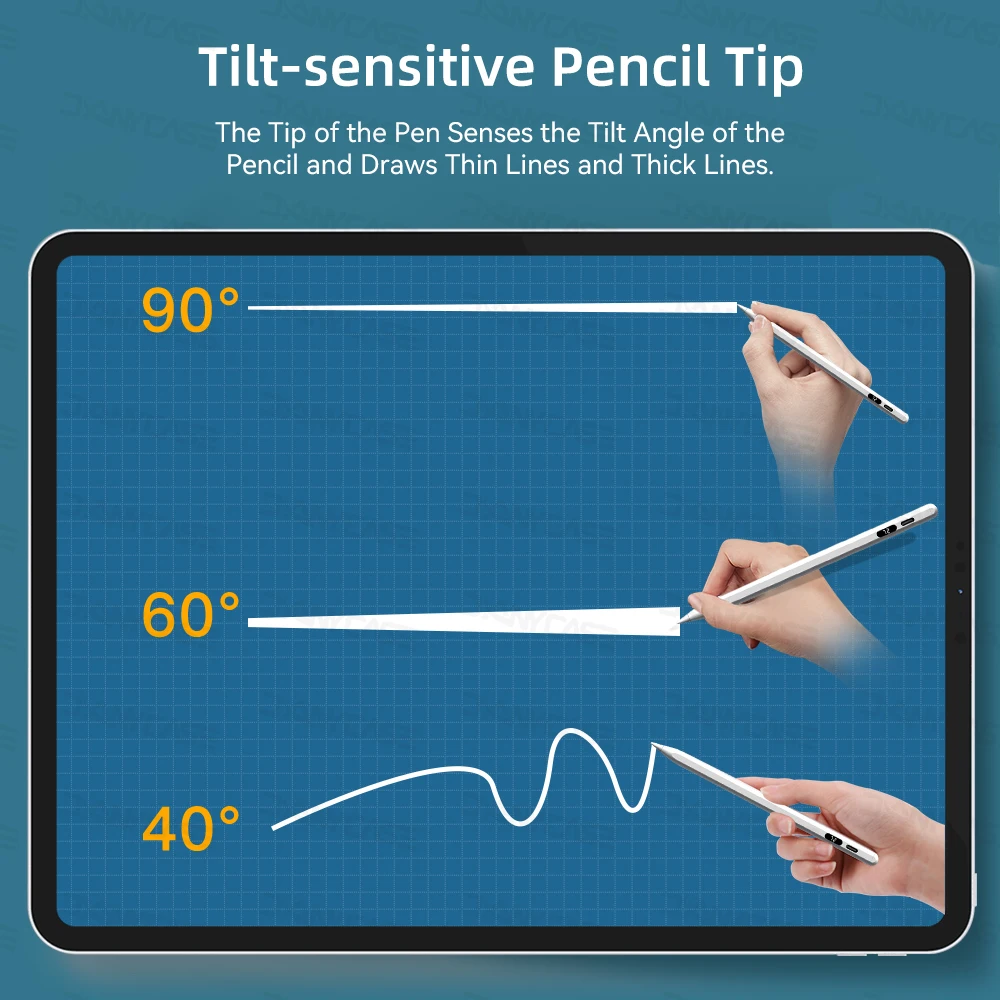 Tilt-sensitive Pencil Tip

The Tip of the Pen Senses the Tilt Angle of the Pencil and Draws Thin Lines and Thick Lines.

90°

60°

40°